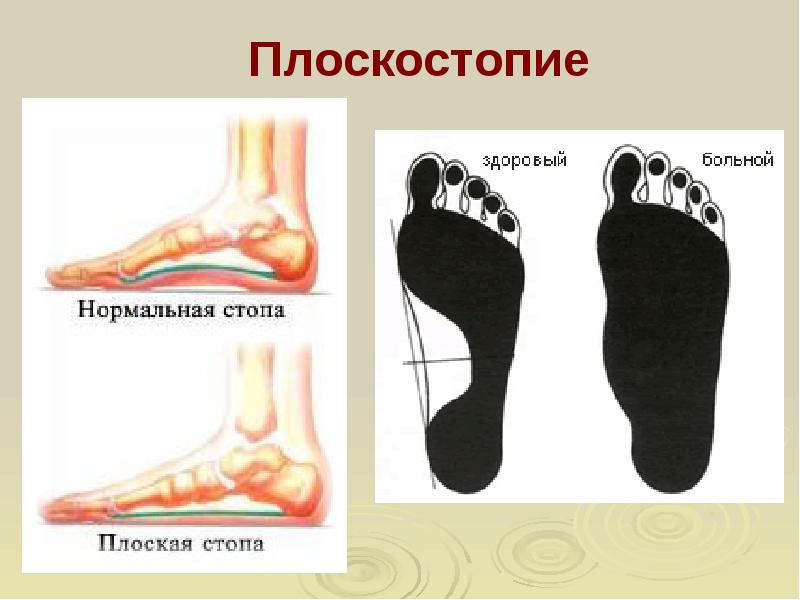 Плоскостопие

Нормальная стопа

Плоская стопа

здоровый

больной